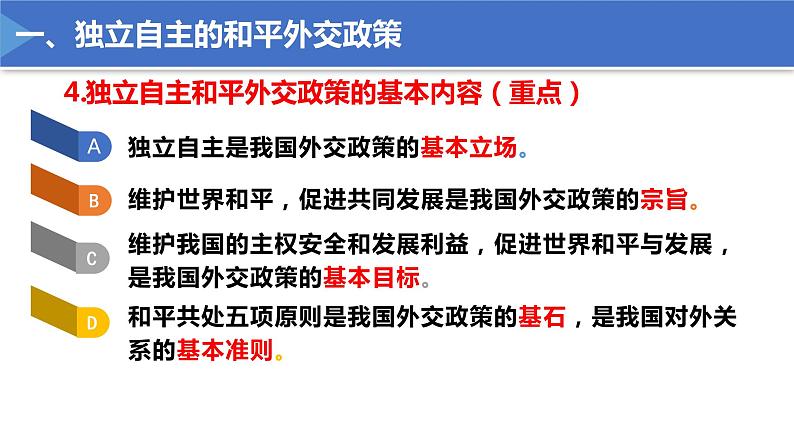 一、独立自主的和平外交政策

4.独立自主和平外交政策的基本内容（重点）

A 独立自主是我国外交政策的基本立场。

B 维护世界和平，促进共同发展是我国外交政策的宗旨。

C 维护我国的主权安全和发展利益，促进世界和平与发展，是我国外交政策的基本目标。

D 和平共处五项原则是我国外交政策的基石，是我国对外关系的基本准则。